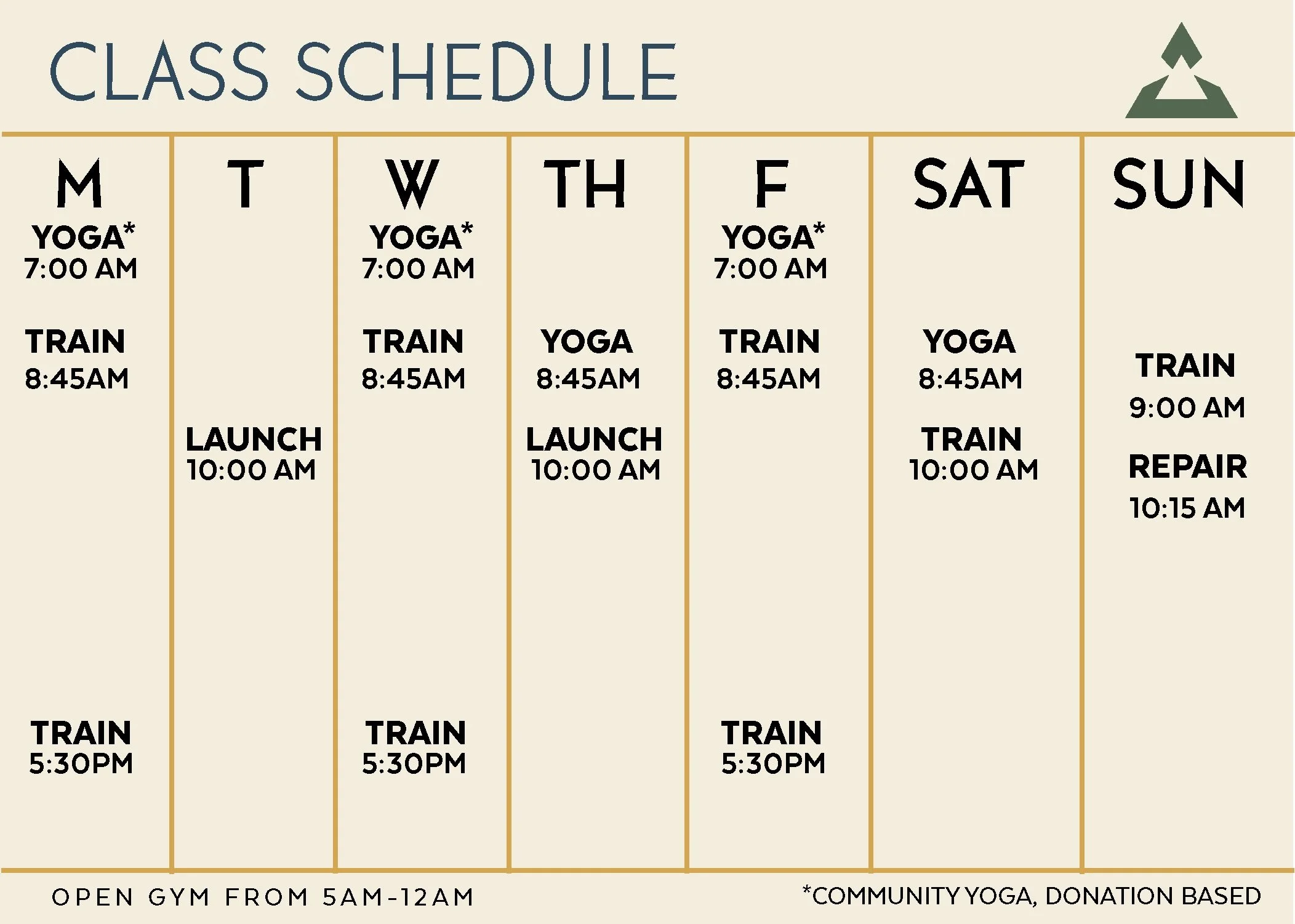 CLASS SCHEDULE

| M | T | W | TH | F | SAT | SUN |
|---|---|---|---|---|---|---|
| YOGA* 7:00 AM | | YOGA* 7:00 AM | | YOGA* 7:00 AM | | |
| TRAIN 8:45AM | | TRAIN 8:45AM | YOGA 8:45AM | TRAIN 8:45AM | YOGA 8:45AM | TRAIN 9:00 AM |
| | LAUNCH 10:00 AM | | LAUNCH 10:00 AM | | TRAIN 10:00 AM | REPAIR 10:15 AM |
| TRAIN 5:30PM | | TRAIN 5:30PM | | TRAIN 5:30PM | | |

OPEN GYM FROM 5AM-12AM

*COMMUNITY YOGA, DONATION BASED